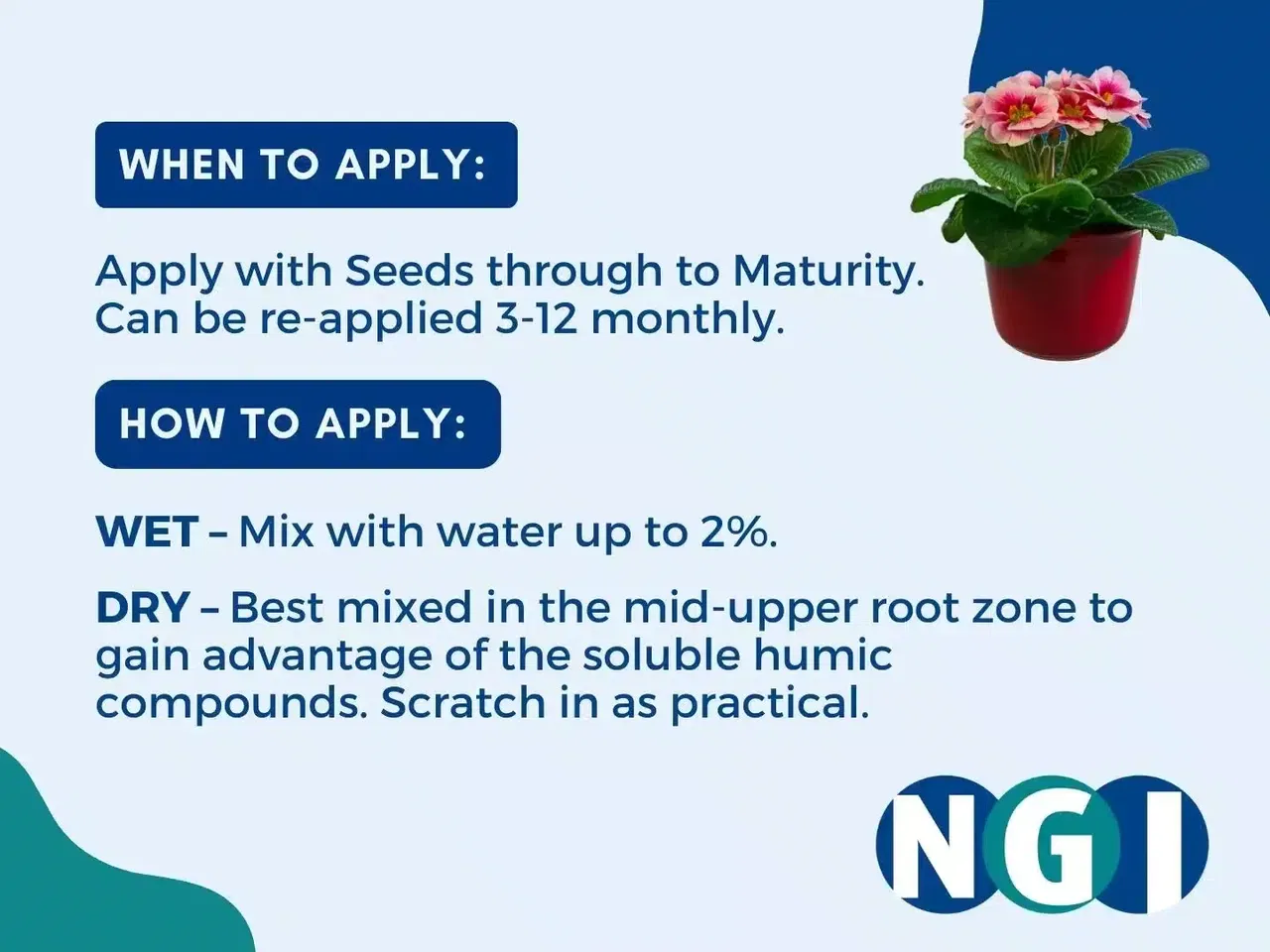 WHEN TO APPLY:

Apply with Seeds through to Maturity. Can be re-applied 3-12 monthly.

HOW TO APPLY:

WET – Mix with water up to 2%.

DRY – Best mixed in the mid-upper root zone to gain advantage of the soluble humic compounds. Scratch in as practical.

NGI